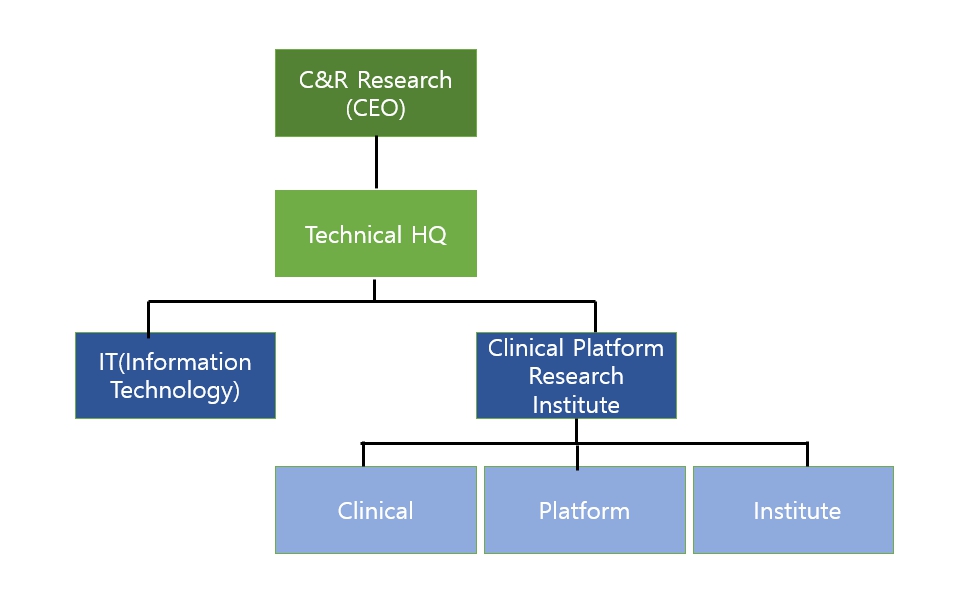 C&R Research (CEO)

Technical HQ

IT(Information Technology)

Clinical Platform Research Institute

Clinical

Platform

Institute